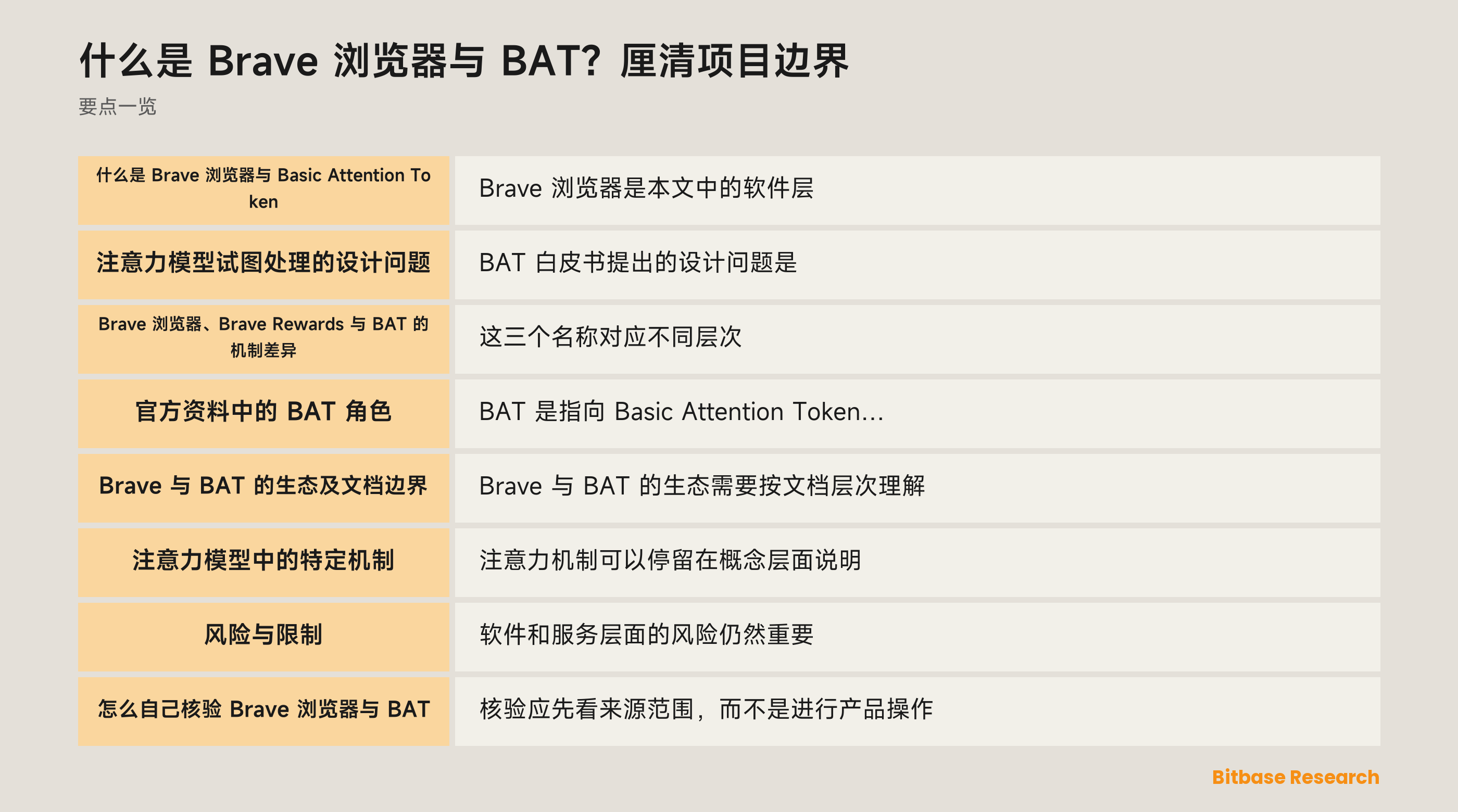 什么是 Brave 浏览器与 BAT？厘清项目边界

要点一览

| | |
|---|---|
| 什么是 Brave 浏览器与 Basic Attention Token | Brave 浏览器是本文中的软件层 |
| 注意力模型试图处理的设计问题 | BAT 白皮书提出的设计问题是 |
| Brave 浏览器、Brave Rewards 与 BAT 的机制差异 | 这三个名称对应不同层次 |
| 官方资料中的 BAT 角色 | BAT 是指向 Basic Attention Token… |
| Brave 与 BAT 的生态及文档边界 | Brave 与 BAT 的生态需要按文档层次理解 |
| 注意力模型中的特定机制 | 注意力机制可以停留在概念层面说明 |
| 风险与限制 | 软件和服务层面的风险仍然重要 |
| 怎么自己核验 Brave 浏览器与 BAT | 核验应先看来源范围，而不是进行产品操作 |

Bitbase Research